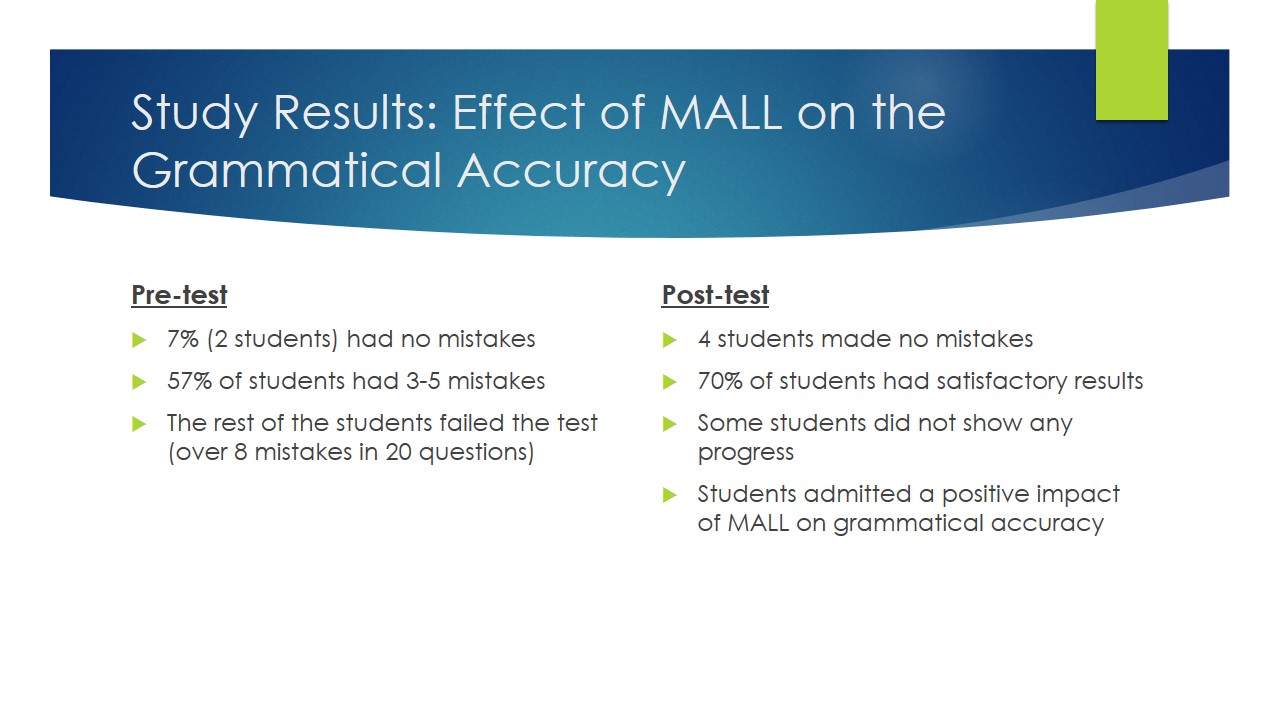 Study Results: Effect of MALL on the Grammatical Accuracy

Pre-test

7% (2 students) had no mistakes

57% of students had 3-5 mistakes

The rest of the students failed the test (over 8 mistakes in 20 questions)

Post-test

4 students made no mistakes

70% of students had satisfactory results

Some students did not show any progress

Students admitted a positive impact of MALL on grammatical accuracy